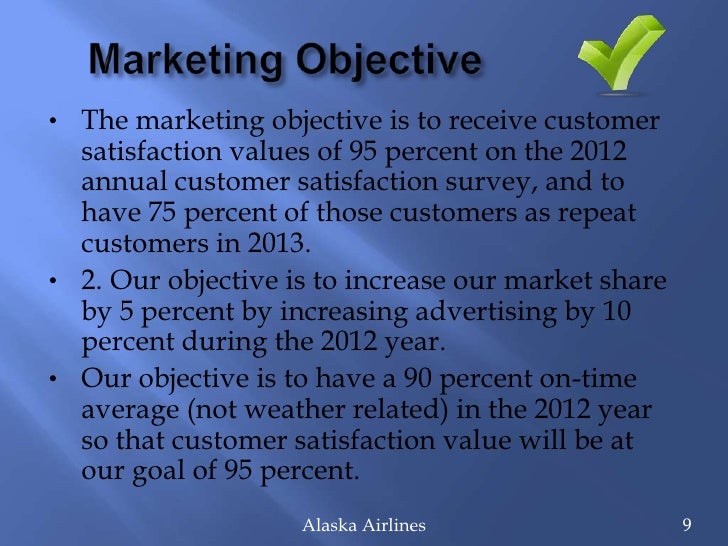 Marketing Objective

• The marketing objective is to receive customer satisfaction values of 95 percent on the 2012 annual customer satisfaction survey, and to have 75 percent of those customers as repeat customers in 2013.

• 2. Our objective is to increase our market share by 5 percent by increasing advertising by 10 percent during the 2012 year.

• Our objective is to have a 90 percent on-time average (not weather related) in the 2012 year so that customer satisfaction value will be at our goal of 95 percent.

Alaska Airlines

9